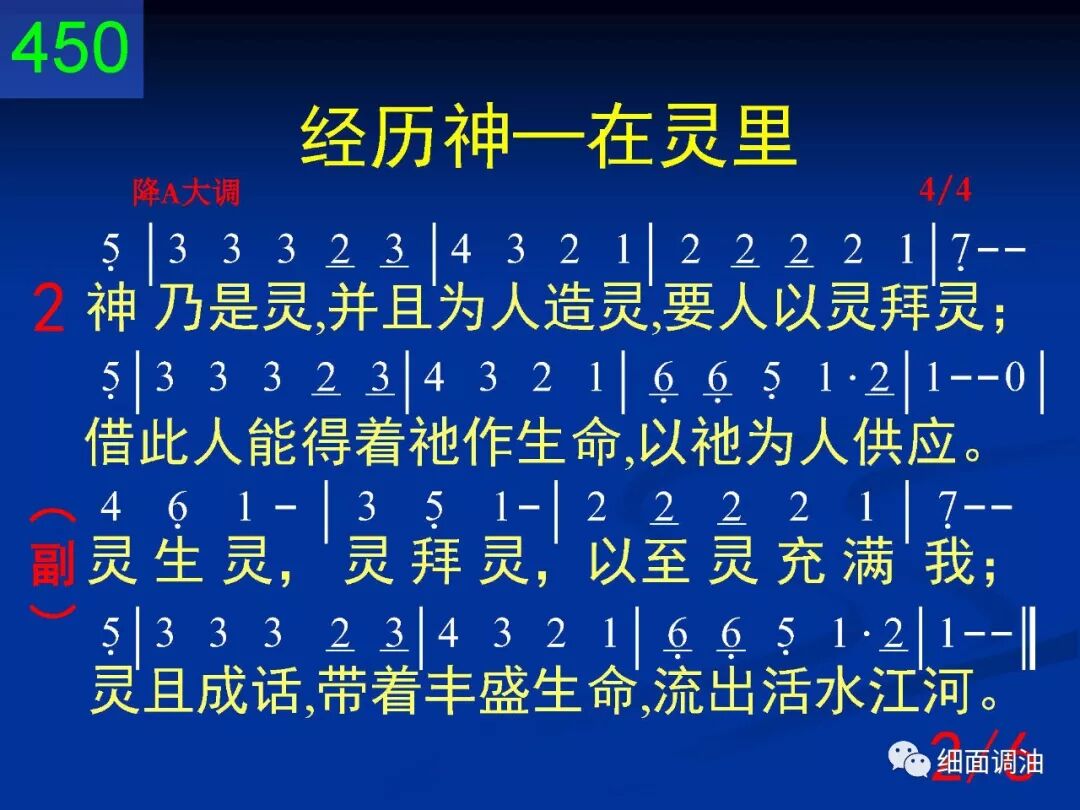 450

经历神—在灵里

降A大调 4/4

5 | 3 3 3 2 3 | 4 3 2 1 | 2 2 2 2 1 | 7 - -

2 神 乃是灵,并且为人造灵,要人以灵拜灵;

5 | 3 3 3 2 3 | 4 3 2 1 | 6 6 5 1 · 2 | 1 - - 0 |

借此人能得着祂作生命,以祂为人供应。

4 6 1 - | 3 5 1 - | 2 2 2 2 1 | 7 - -

(副) 灵 生 灵, 灵 拜 灵, 以至 灵 充 满 我;

5 | 3 3 3 2 3 | 4 3 2 1 | 6 6 5 1 · 2 | 1 - - ‖

灵且成话,带着丰盛生命,流出活水江河。

2/6

细面调油